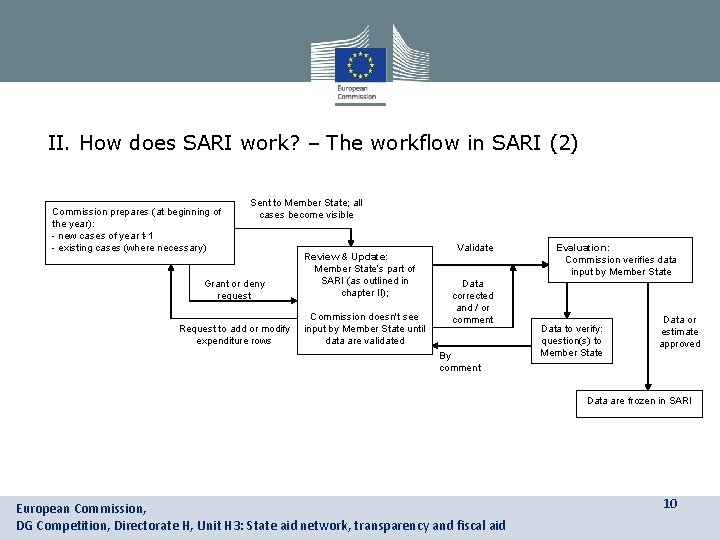 European Commission

II. How does SARI work? – The workflow in SARI (2)

Commission prepares (at beginning of the year):
- new cases of year t-1
- existing cases (where necessary)

Sent to Member State; all cases become visible

Grant or deny request

Request to add or modify expenditure rows

Review & Update:
Member State's part of SARI (as outlined in chapter II);

Commission doesn't see input by Member State until data are validated

Validate

Data corrected and / or comment

By comment

Evaluation:
Commission verifies data input by Member State

Data to verify: question(s) to Member State

Data or estimate approved

Data are frozen in SARI

European Commission,
DG Competition, Directorate H, Unit H3: State aid network, transparency and fiscal aid

10